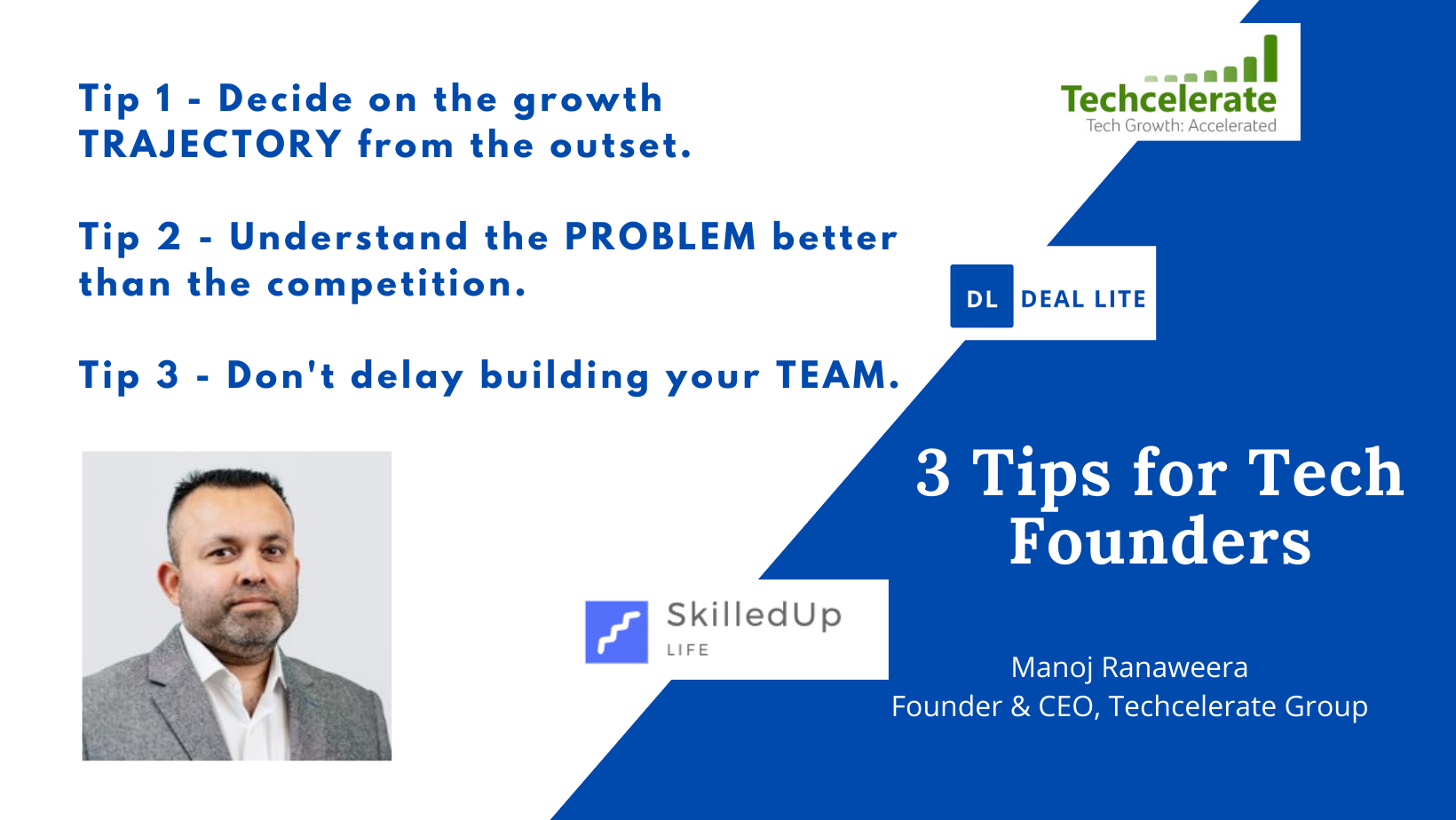 Tip 1 - Decide on the growth TRAJECTORY from the outset.

Tip 2 - Understand the PROBLEM better than the competition.

Tip 3 - Don't delay building your TEAM.

Techcelerate
Tech Growth: Accelerated

DL DEAL LITE

3 Tips for Tech Founders

SkilledUp
LIFE

Manoj Ranaweera
Founder & CEO, Techcelerate Group